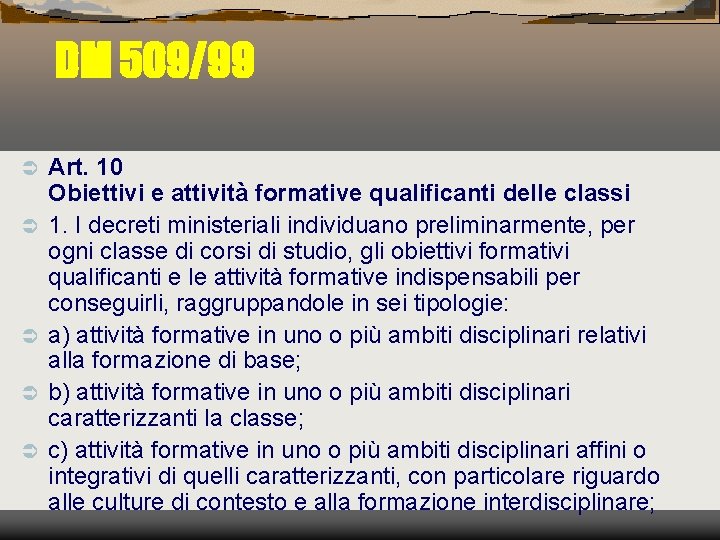 DM 509/99

Art. 10
Obiettivi e attività formative qualificanti delle classi

1. I decreti ministeriali individuano preliminarmente, per ogni classe di corsi di studio, gli obiettivi formativi qualificanti e le attività formative indispensabili per conseguirli, raggruppandole in sei tipologie:

a) attività formative in uno o più ambiti disciplinari relativi alla formazione di base;

b) attività formative in uno o più ambiti disciplinari caratterizzanti la classe;

c) attività formative in uno o più ambiti disciplinari affini o integrativi di quelli caratterizzanti, con particolare riguardo alle culture di contesto e alla formazione interdisciplinare;